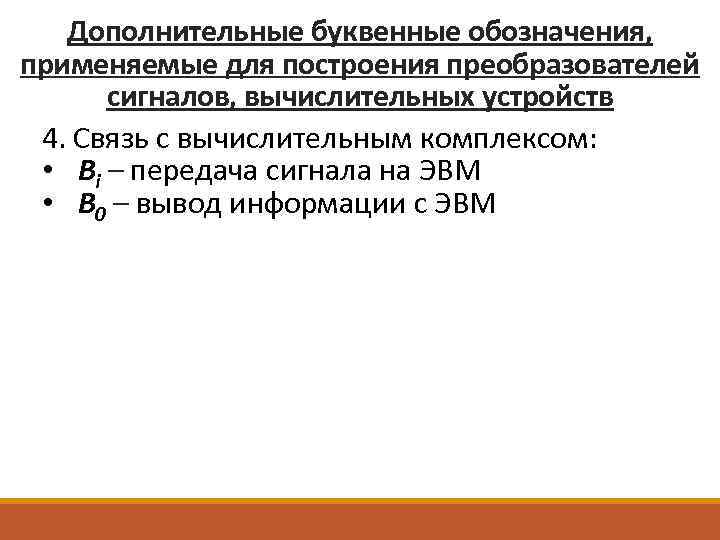 Дополнительные буквенные обозначения, применяемые для построения преобразователей сигналов, вычислительных устройств

4. Связь с вычислительным комплексом:
• $B_i$ – передача сигнала на ЭВМ
• $B_0$ – вывод информации с ЭВМ